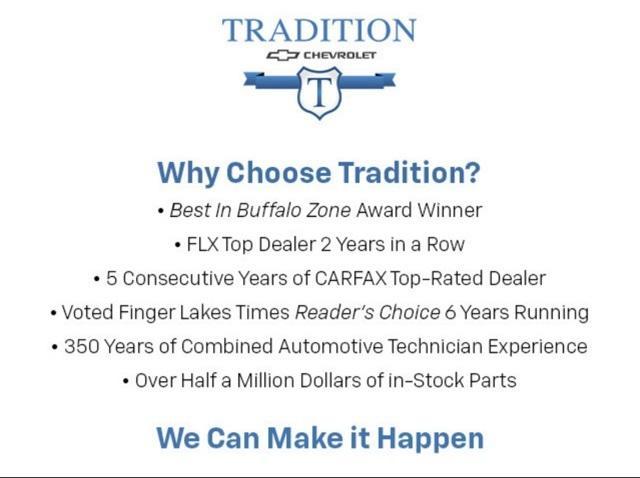 TRADITION
CHEVROLET
T

Why Choose Tradition?

• Best In Buffalo Zone Award Winner
• FLX Top Dealer 2 Years in a Row
• 5 Consecutive Years of CARFAX Top-Rated Dealer
• Voted Finger Lakes Times Reader's Choice 6 Years Running
• 350 Years of Combined Automotive Technician Experience
• Over Half a Million Dollars of in-Stock Parts

We Can Make it Happen